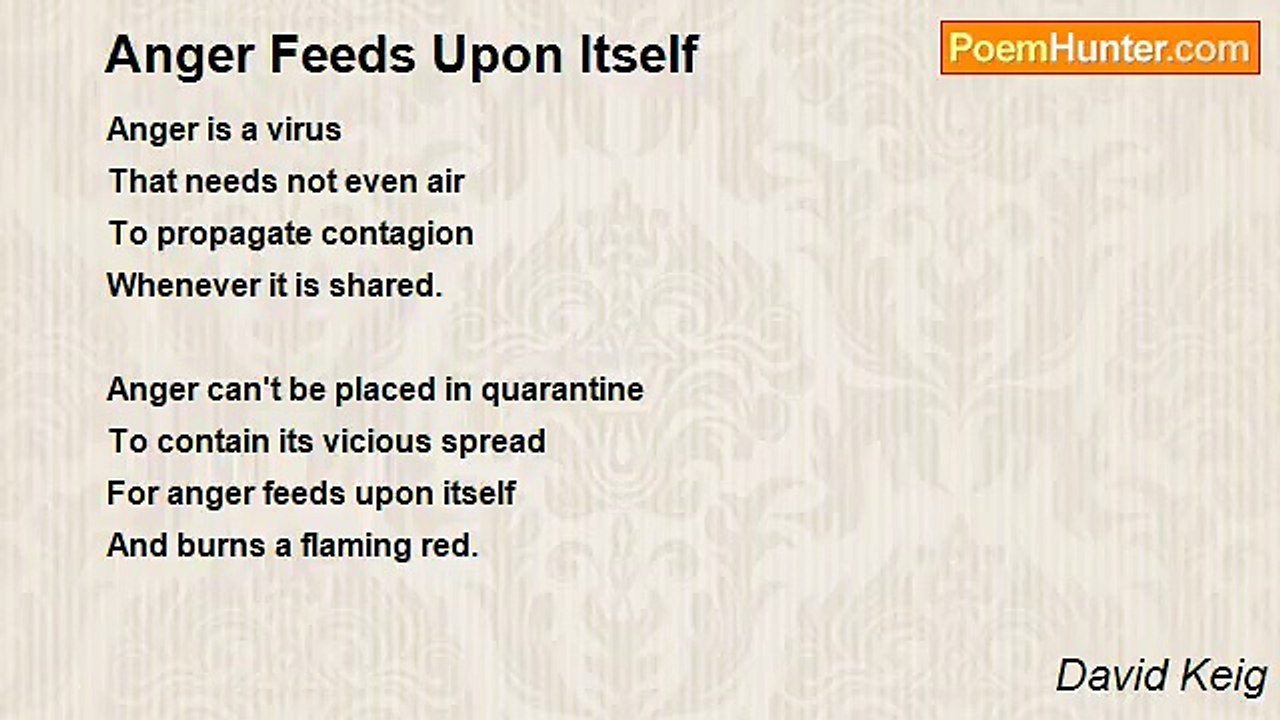 Anger Feeds Upon Itself

PoemHunter.com

Anger is a virus
That needs not even air
To propagate contagion
Whenever it is shared.

Anger can't be placed in quarantine
To contain its vicious spread
For anger feeds upon itself
And burns a flaming red.

David Keig